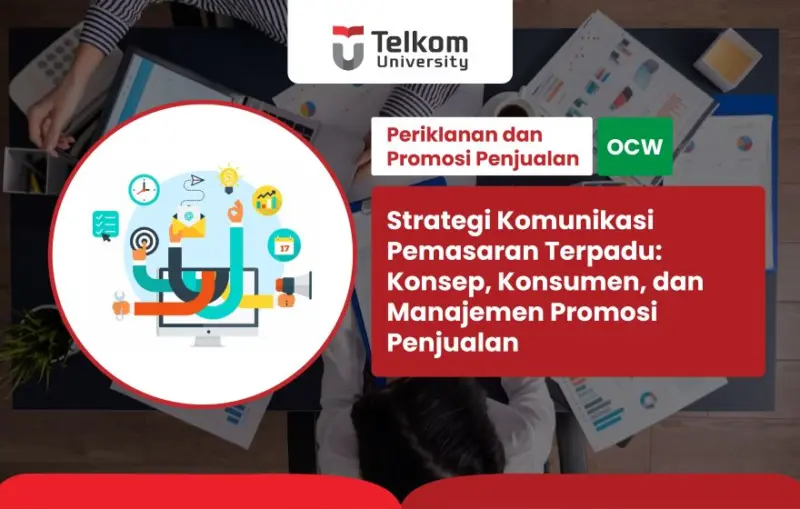 Telkom University

Periklanan dan Promosi Penjualan

OCW

Strategi Komunikasi Pemasaran Terpadu: Konsep, Konsumen, dan Manajemen Promosi Penjualan

17